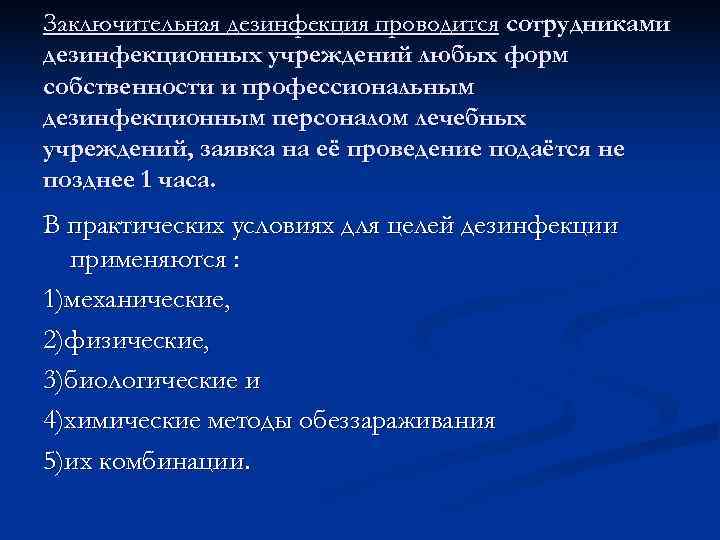 Заключительная дезинфекция проводится сотрудниками дезинфекционных учреждений любых форм собственности и профессиональным дезинфекционным персоналом лечебных учреждений, заявка на её проведение подаётся не позднее 1 часа.

В практических условиях для целей дезинфекции применяются :

1)механические,

2)физические,

3)биологические и

4)химические методы обеззараживания

5)их комбинации.